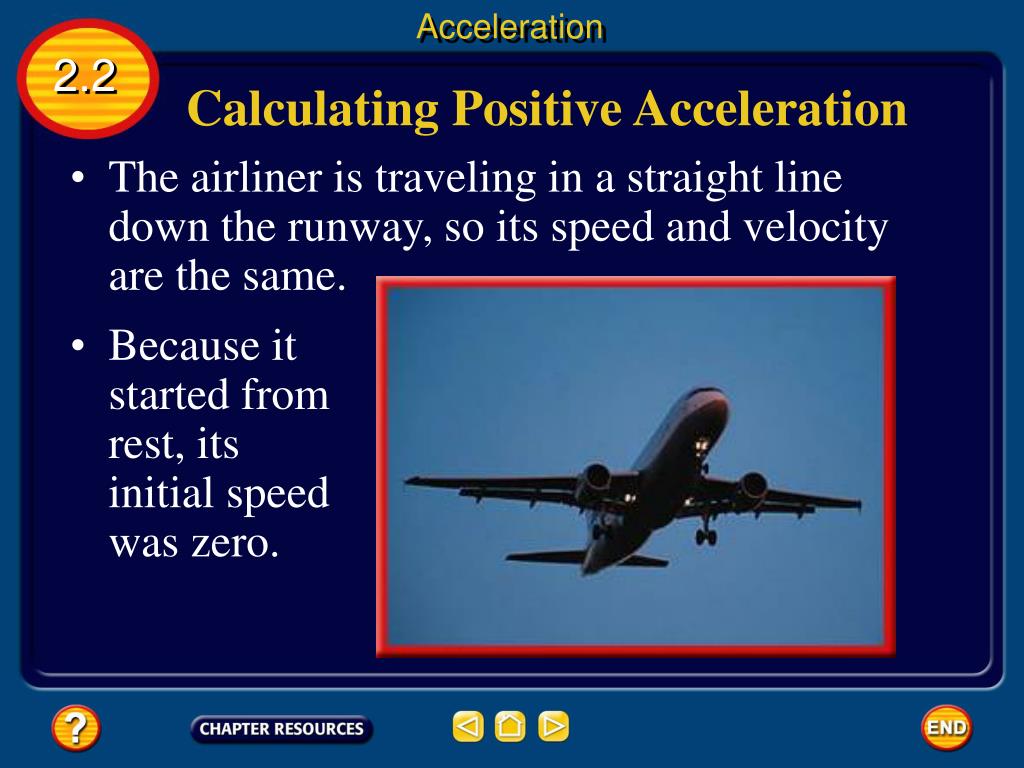 Acceleration

2.2

Calculating Positive Acceleration

• The airliner is traveling in a straight line down the runway, so its speed and velocity are the same.

• Because it started from rest, its initial speed was zero.

?

CHAPTER RESOURCES

END